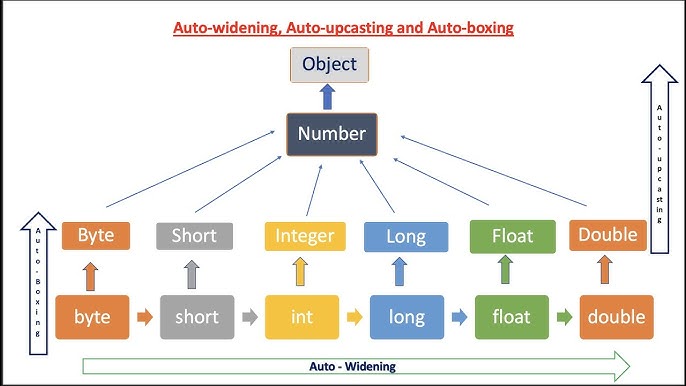 Auto-widening, Auto-upcasting and Auto-boxing

Object

Number

Auto-upcasting

Auto-Boxing

Byte Short Integer Long Float Double

byte short int long float double

Auto - Widening